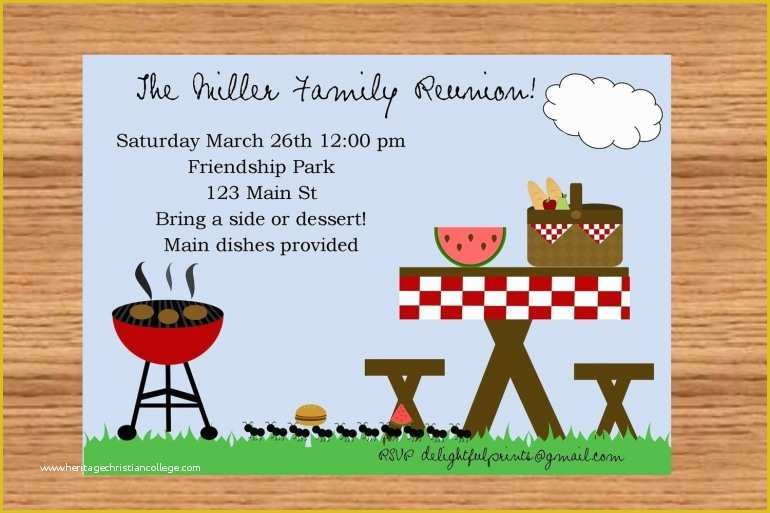 The Miller Family Reunion!

Saturday March 26th 12:00 pm
Friendship Park
123 Main St
Bring a side or dessert!
Main dishes provided

RSVP delightfulprints@gmail.com

www.heritagechristiancollege.com